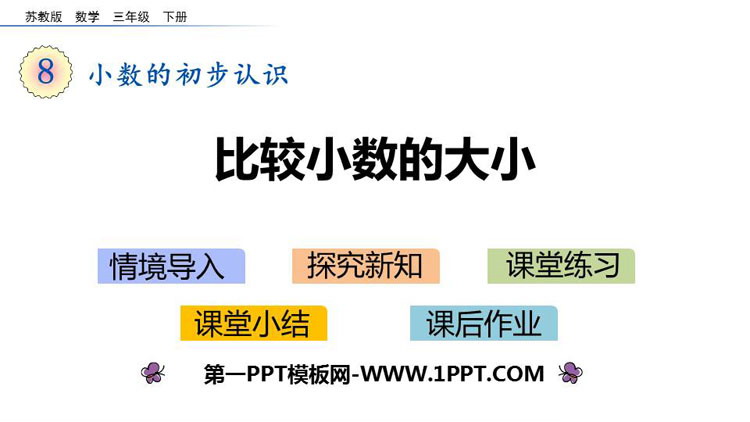 苏教版 数学 三年级 下册

8 小数的初步认识

比较小数的大小

情境导入 探究新知 课堂练习

课堂小结 课后作业

第一PPT模板网-WWW.1PPT.COM